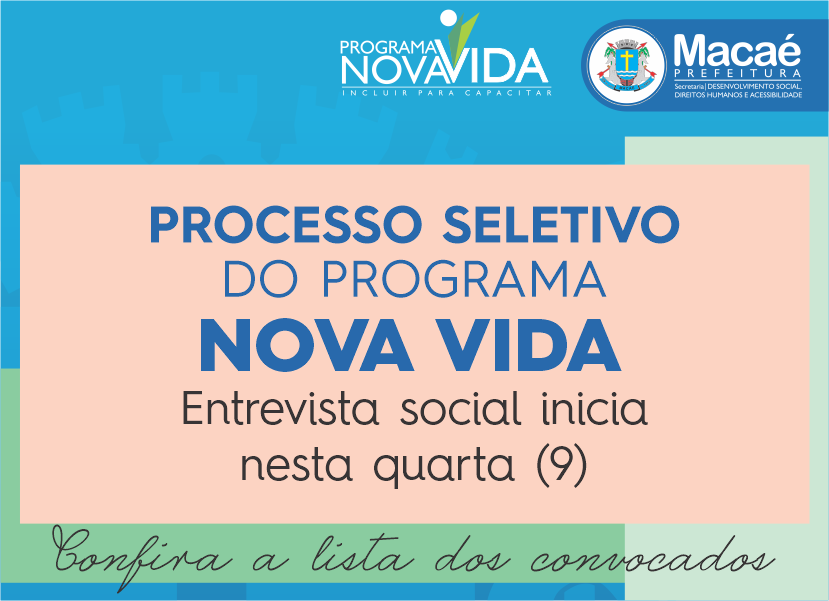 PROGRAMA NOVAVIDA
INCLUIR PARA CAPACITAR

Macaé
PREFEITURA
Secretaria | DESENVOLVIMENTO SOCIAL, DIREITOS HUMANOS E ACESSIBILIDADE

PROCESSO SELETIVO
DO PROGRAMA
NOVA VIDA
Entrevista social inicia nesta quarta (9)

Confira a lista dos convocados